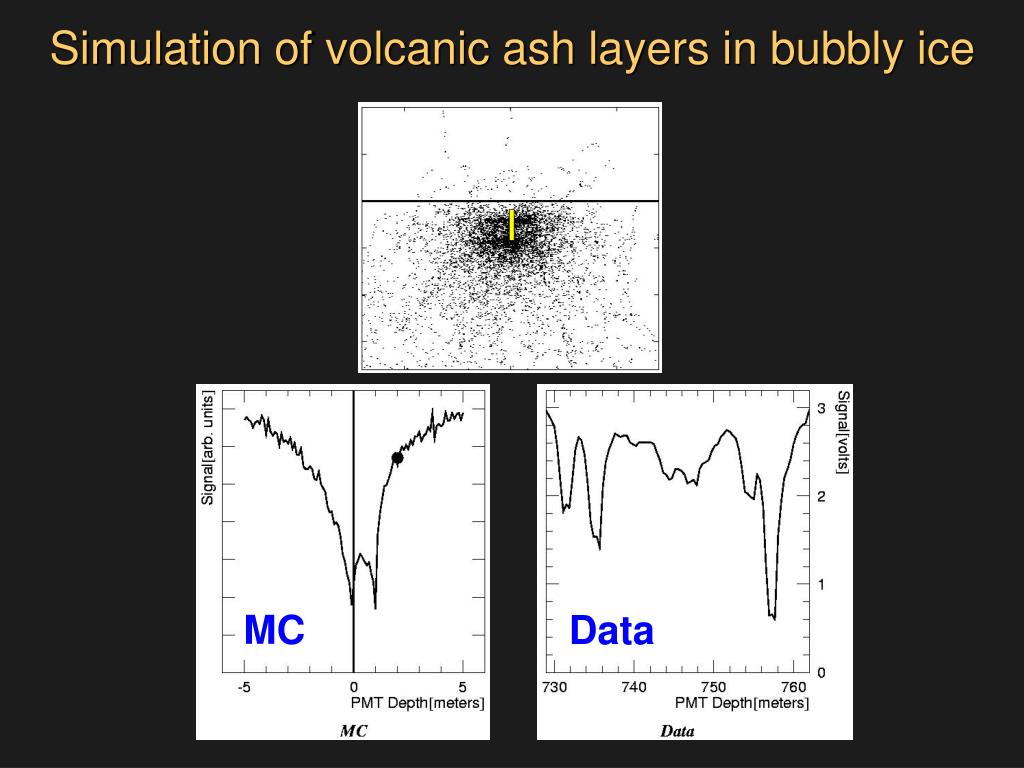 Simulation of volcanic ash layers in bubbly ice

Signal[arb. units]

MC

-5
0
5
PMT Depth[meters]

MC

Signal[volts]

3
2
1
0

Data

730
740
750
760
PMT Depth[meters]

Data